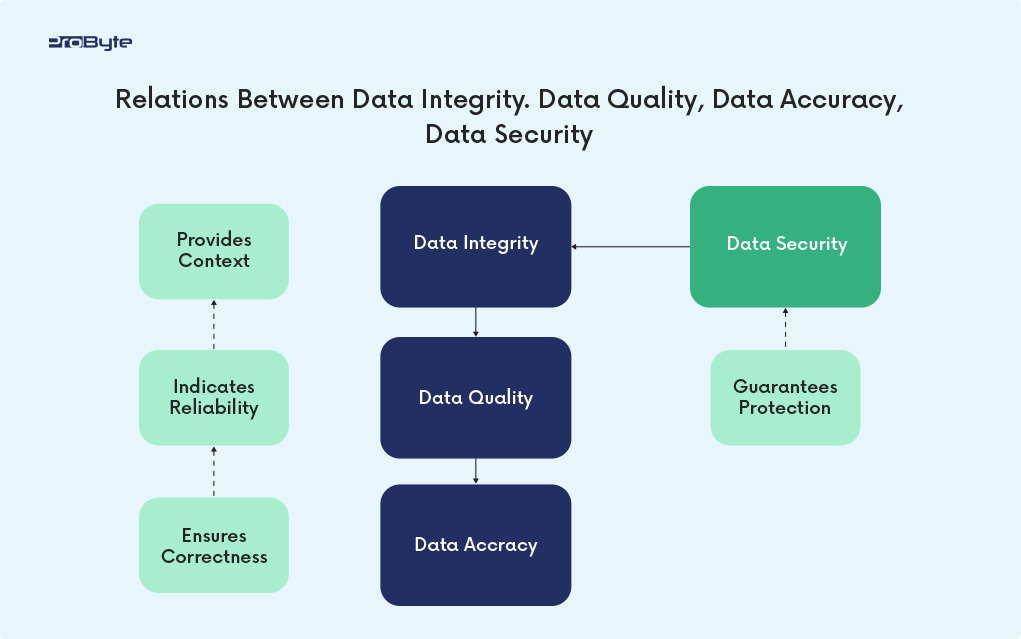 ProByte

Relations Between Data Integrity. Data Quality, Data Accuracy, Data Security

Provides Context

Indicates Reliability

Ensures Correctness

Data Integrity

Data Quality

Data Accracy

Data Security

Guarantees Protection